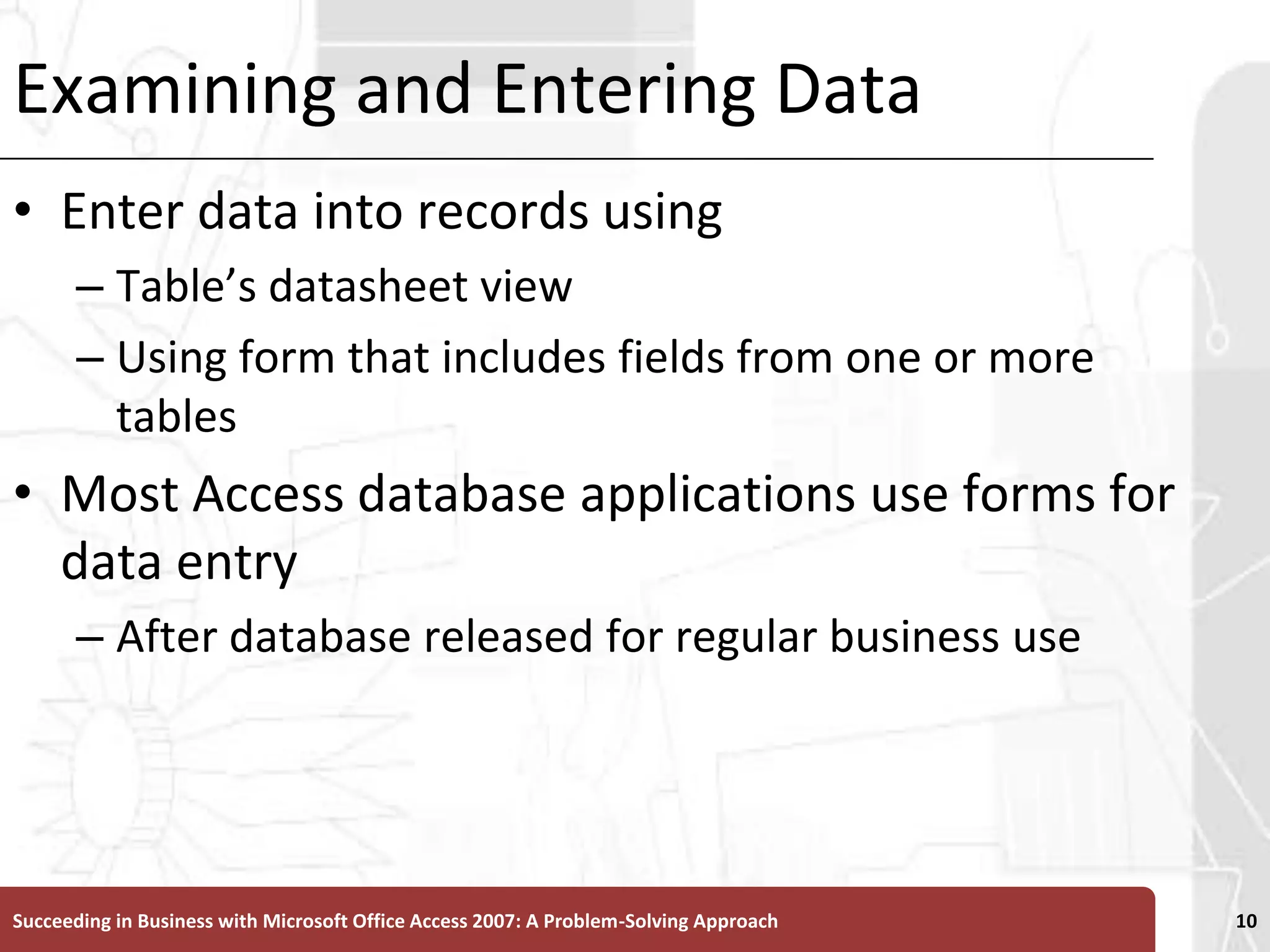 Examining and Entering Data

• Enter data into records using
– Table’s datasheet view
– Using form that includes fields from one or more tables

• Most Access database applications use forms for data entry
– After database released for regular business use

Succeeding in Business with Microsoft Office Access 2007: A Problem-Solving Approach

10